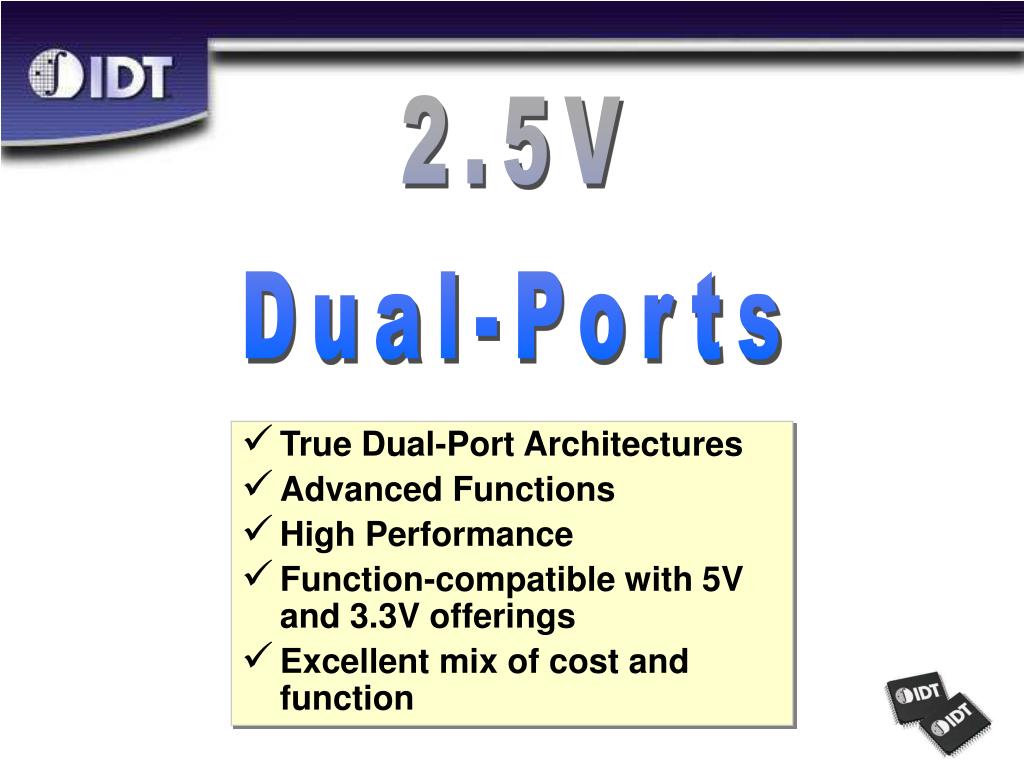 IDT

2.5V

Dual-Ports

✓ True Dual-Port Architectures
✓ Advanced Functions
✓ High Performance
✓ Function-compatible with 5V and 3.3V offerings
✓ Excellent mix of cost and function

IDT
IDT